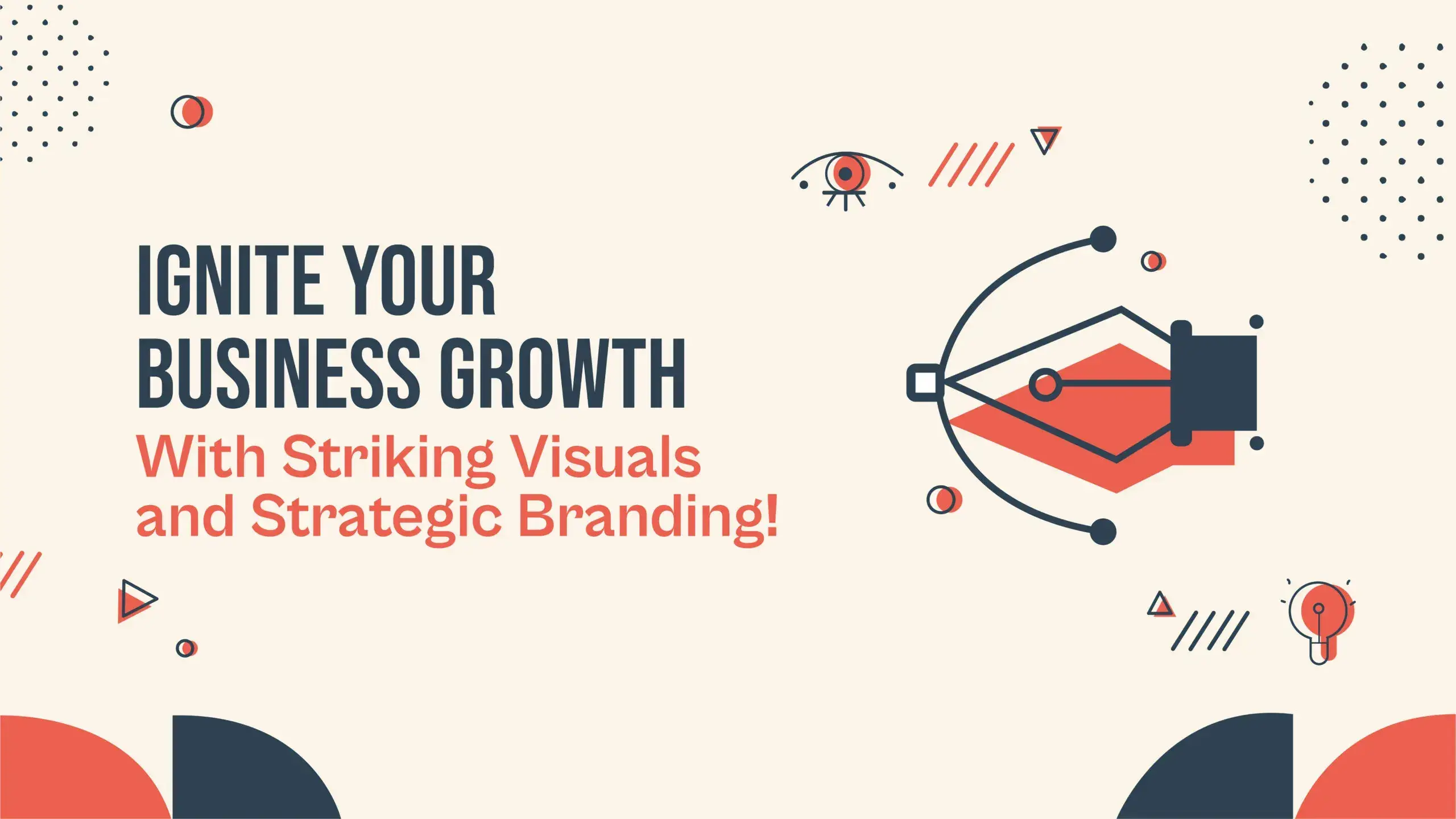 IGNITE YOUR BUSINESS GROWTH

With Striking Visuals and Strategic Branding!